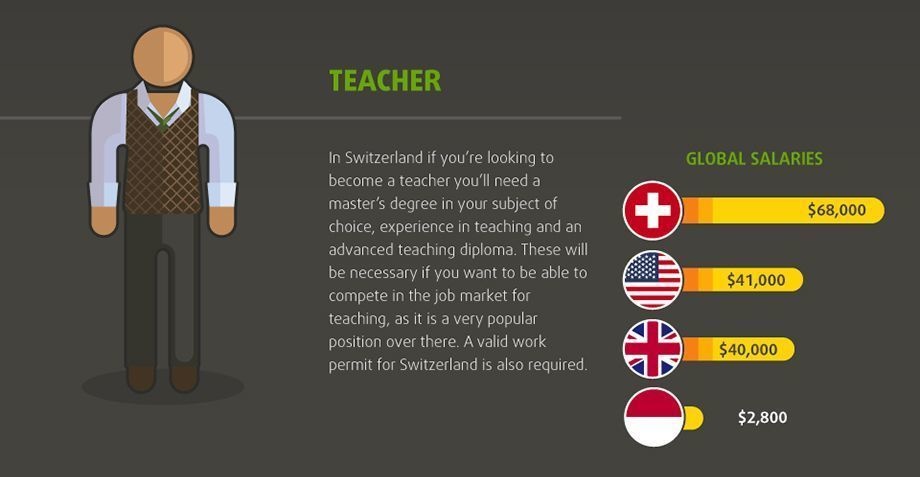 TEACHER

In Switzerland if you're looking to become a teacher you'll need a master's degree in your subject of choice, experience in teaching and an advanced teaching diploma. These will be necessary if you want to be able to compete in the job market for teaching, as it is a very popular position over there. A valid work permit for Switzerland is also required.

GLOBAL SALARIES

$68,000

$41,000

$40,000

$2,800